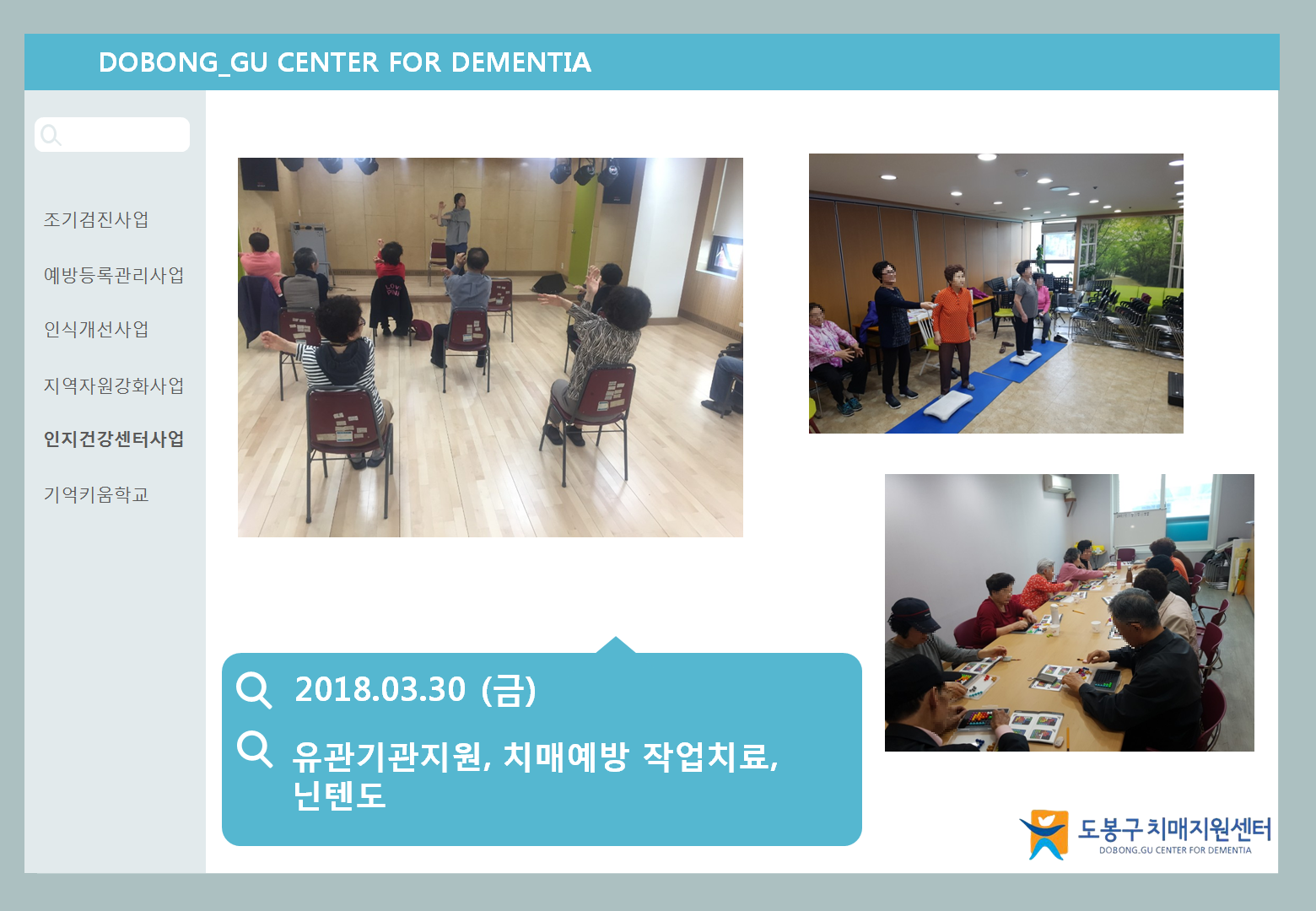 DOBONG_GU CENTER FOR DEMENTIA

조기검진사업

예방등록관리사업

인식개선사업

지역자원강화사업

인지건강센터사업

기억키움학교

2018.03.30 (금)

유관기관지원, 치매예방 작업치료, 닌텐도

도봉구치매지원센터
DOBONG.GU CENTER FOR DEMENTIA